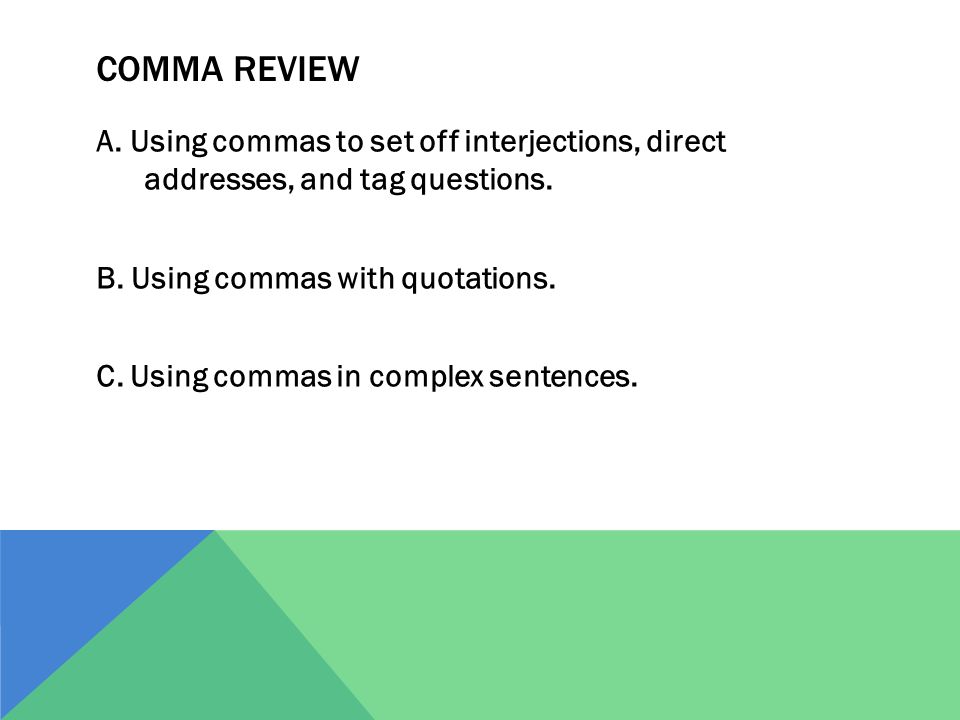 COMMA REVIEW

A. Using commas to set off interjections, direct addresses, and tag questions.

B. Using commas with quotations.

C. Using commas in complex sentences.